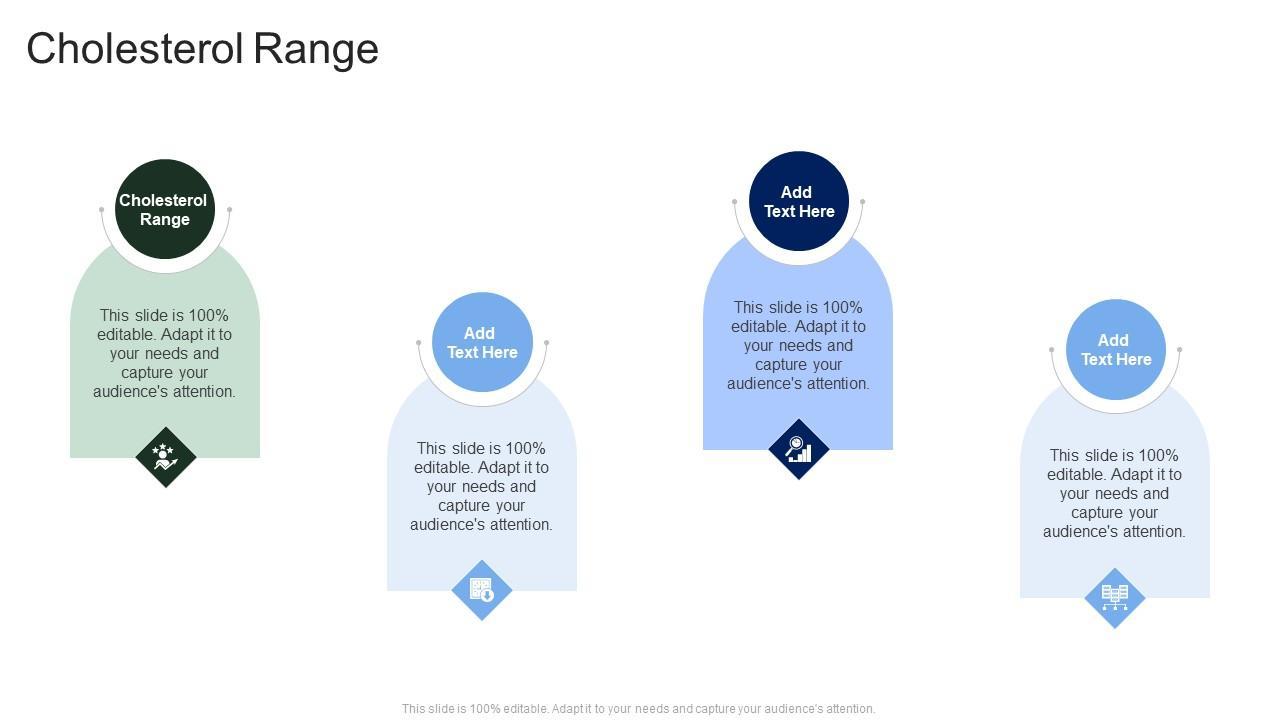 Cholesterol Range

Cholesterol Range

This slide is 100% editable. Adapt it to your needs and capture your audience's attention.

Add Text Here

This slide is 100% editable. Adapt it to your needs and capture your audience's attention.

Add Text Here

This slide is 100% editable. Adapt it to your needs and capture your audience's attention.

Add Text Here

This slide is 100% editable. Adapt it to your needs and capture your audience's attention.

This slide is 100% editable. Adapt it to your needs and capture your audience's attention.